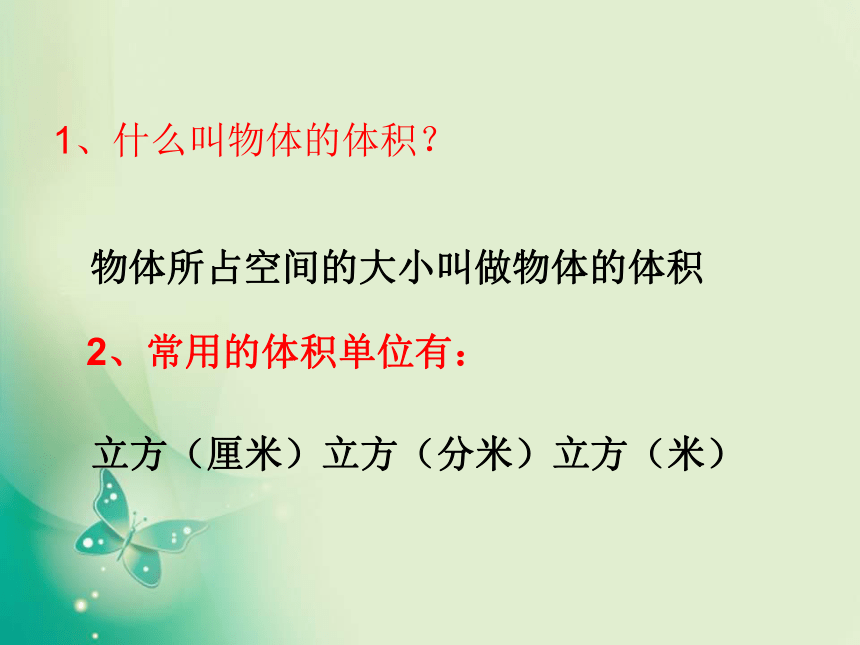 1、什么叫物体的体积？

物体所占空间的大小叫做物体的体积

2、常用的体积单位有：

立方（厘米）立方（分米）立方（米）